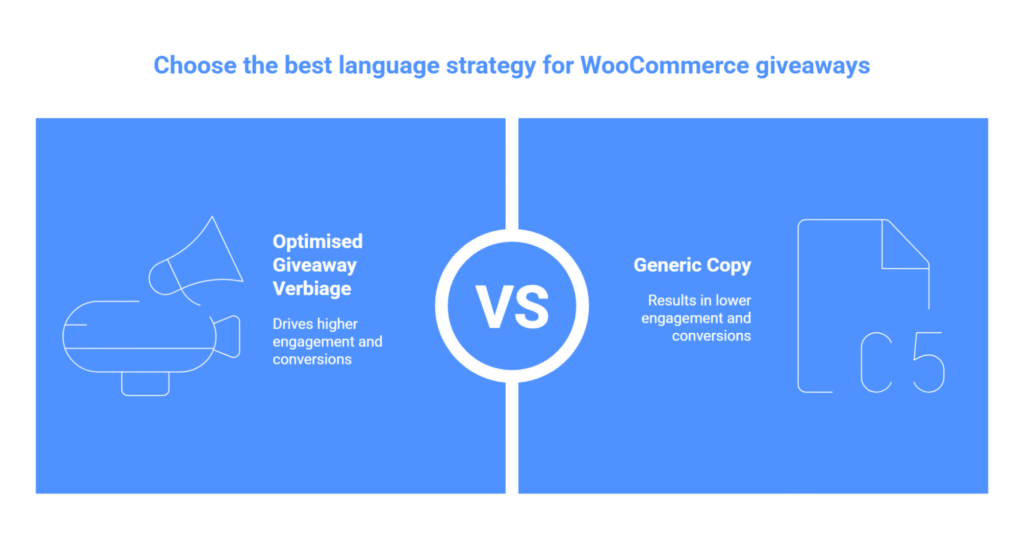 Choose the best language strategy for WooCommerce giveaways

Optimised Giveaway Verbiage

Drives higher engagement and conversions

VS

Generic Copy

Results in lower engagement and conversions

C 5